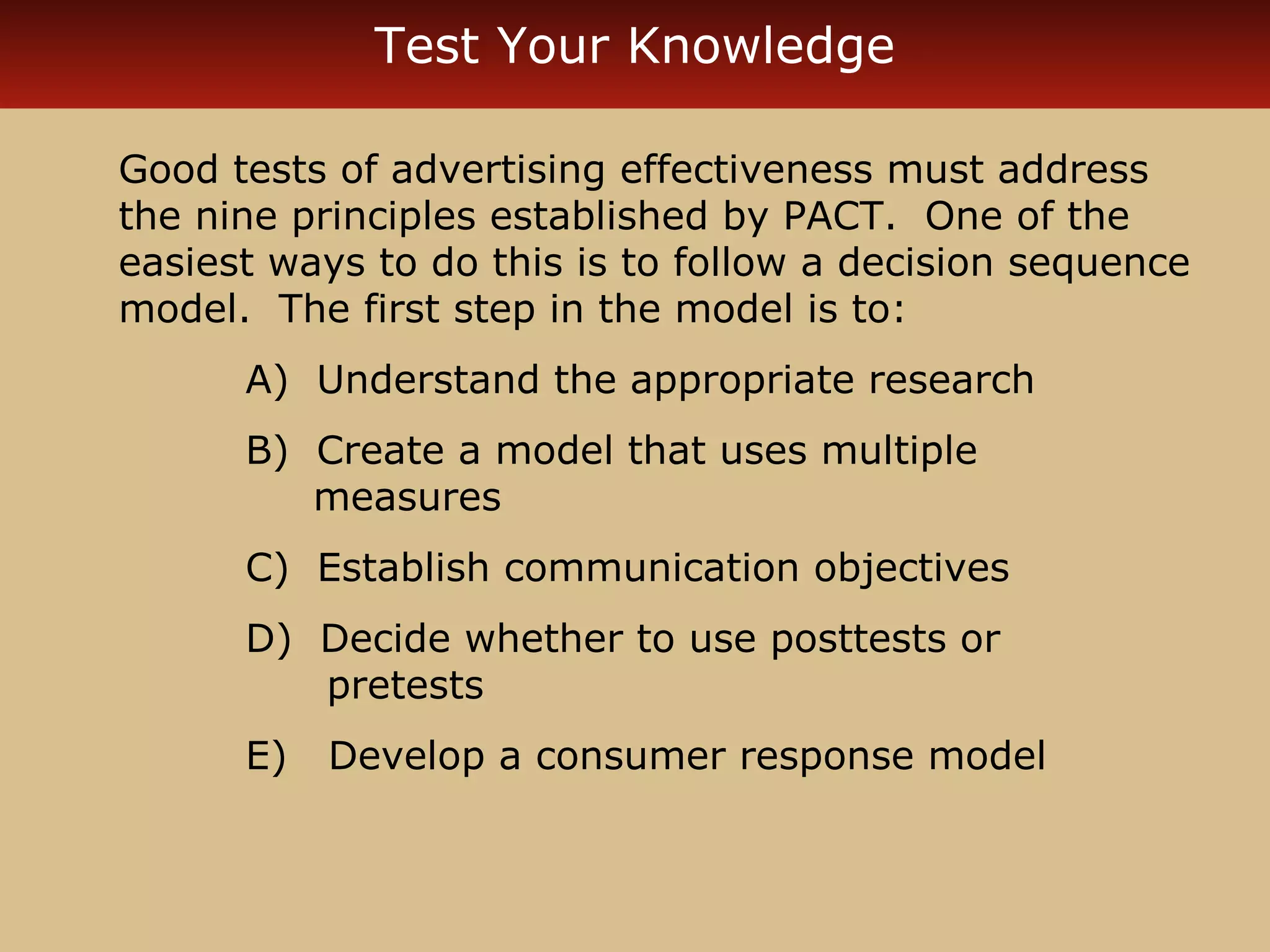 Test Your Knowledge

Good tests of advertising effectiveness must address the nine principles established by PACT. One of the easiest ways to do this is to follow a decision sequence model. The first step in the model is to:

A) Understand the appropriate research

B) Create a model that uses multiple measures

C) Establish communication objectives

D) Decide whether to use posttests or pretests

E) Develop a consumer response model